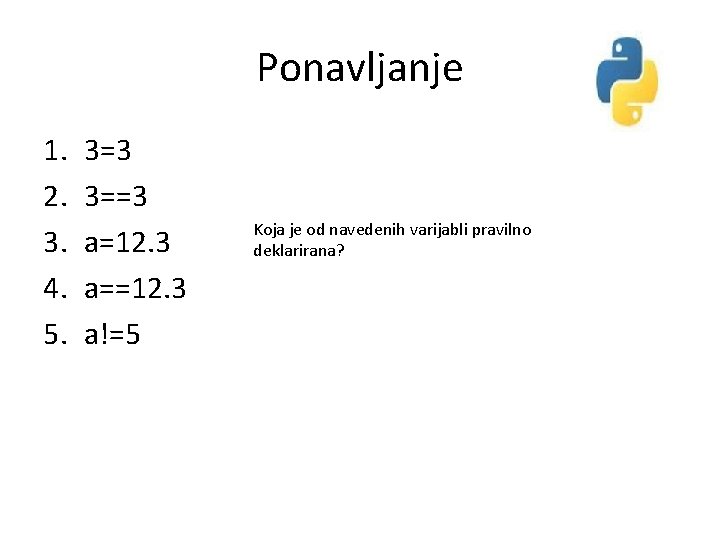 Ponavljanje

1. 3=3
2. 3==3
3. a=12.3
4. a==12.3
5. a!=5

Koja je od navedenih varijabli pravilno deklarirana?